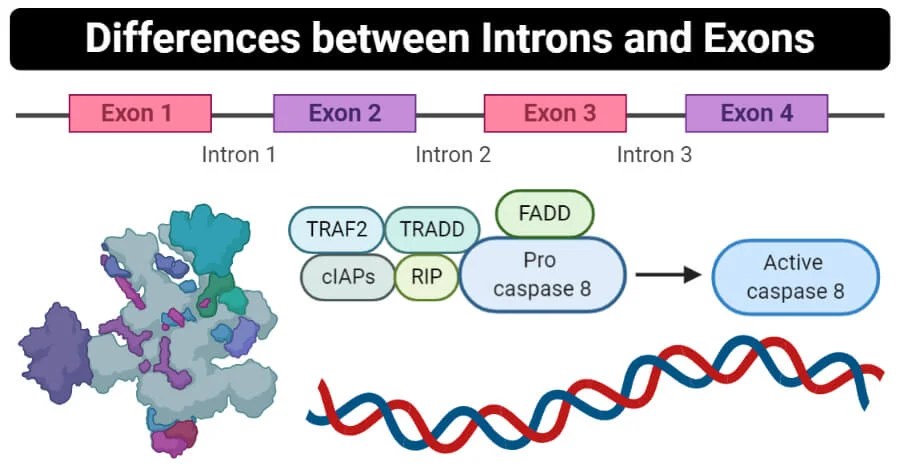 Differences between Introns and Exons

Exon 1
Exon 2
Exon 3
Exon 4
Intron 1
Intron 2
Intron 3

TRAF2
TRADD
FADD
cIAPs
RIP
Pro caspase 8
Active caspase 8